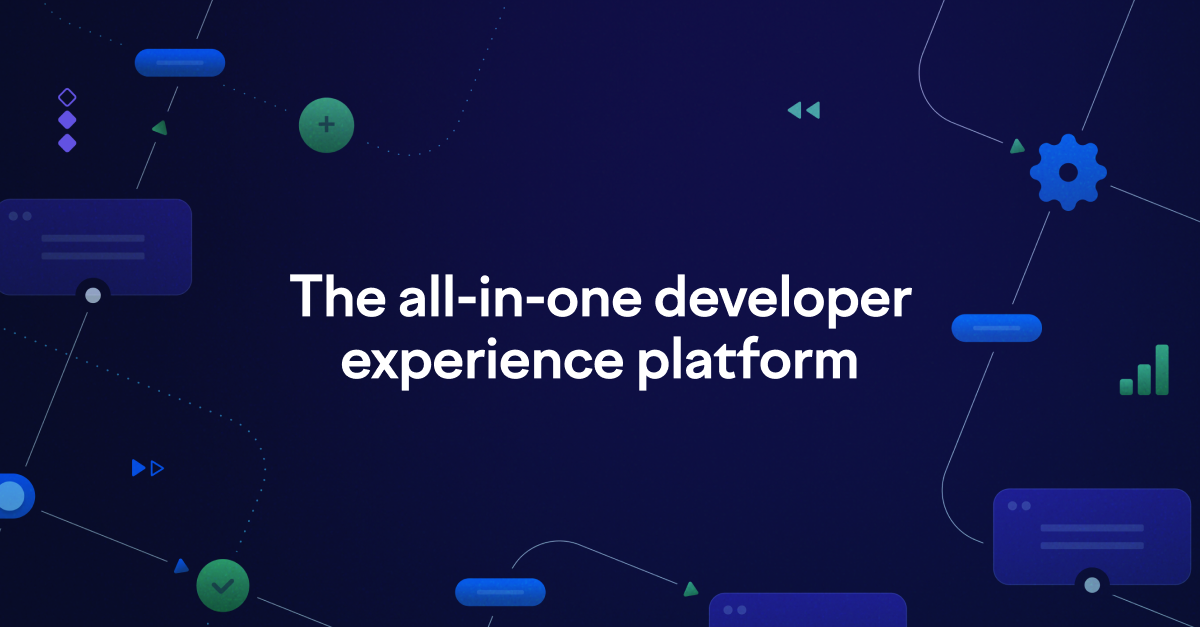 The all-in-one developer experience platform